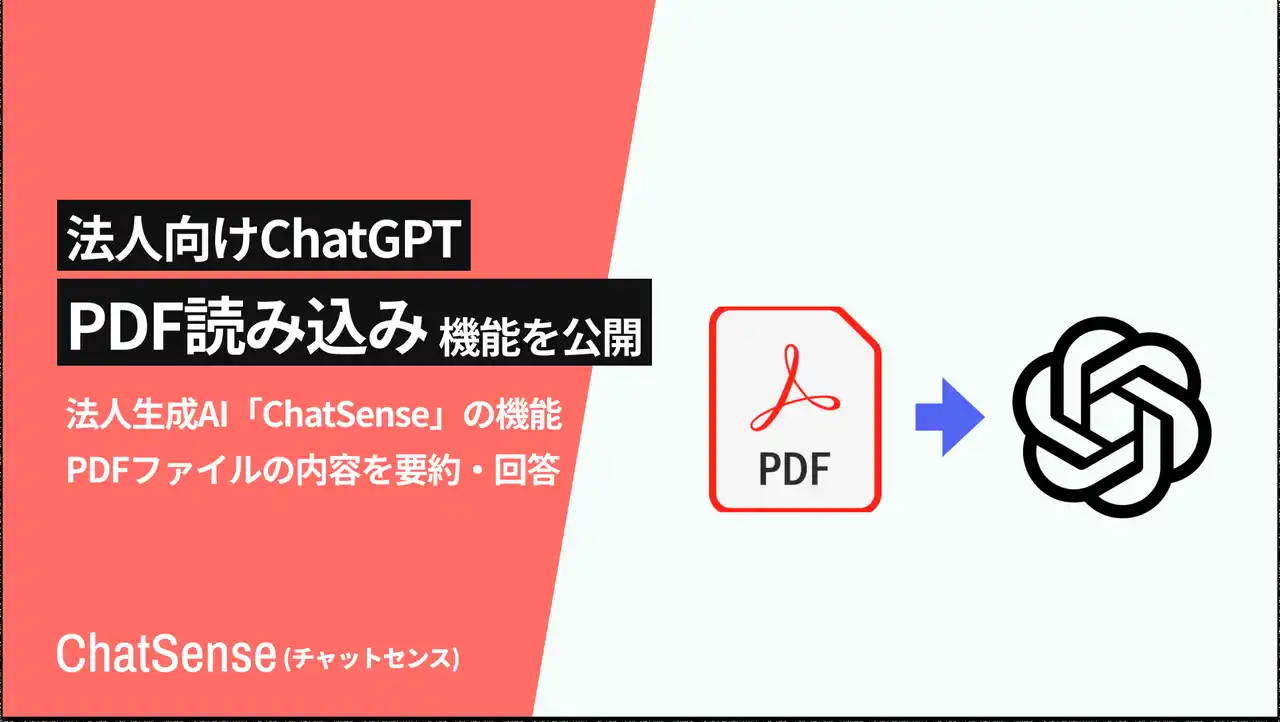 法人向けChatGPT
PDF読み込み 機能を公開

法人生成AI「ChatSense」の機能
PDFファイルの内容を要約・回答

PDF

ChatSense (チャットセンス)